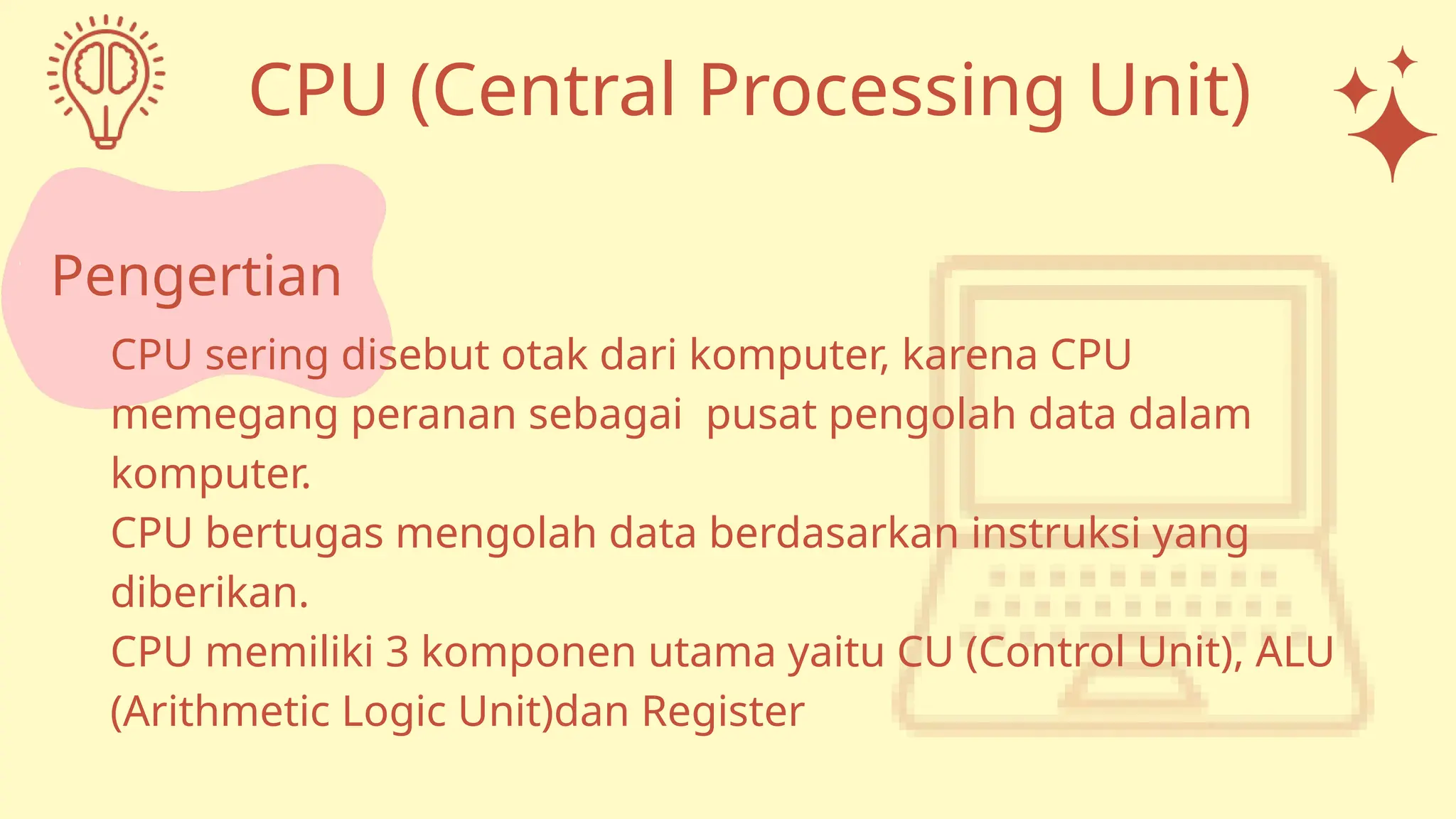 CPU (Central Processing Unit)

Pengertian

CPU sering disebut otak dari komputer, karena CPU memegang peranan sebagai pusat pengolah data dalam komputer.
CPU bertugas mengolah data berdasarkan instruksi yang diberikan.
CPU memiliki 3 komponen utama yaitu CU (Control Unit), ALU (Arithmetic Logic Unit)dan Register